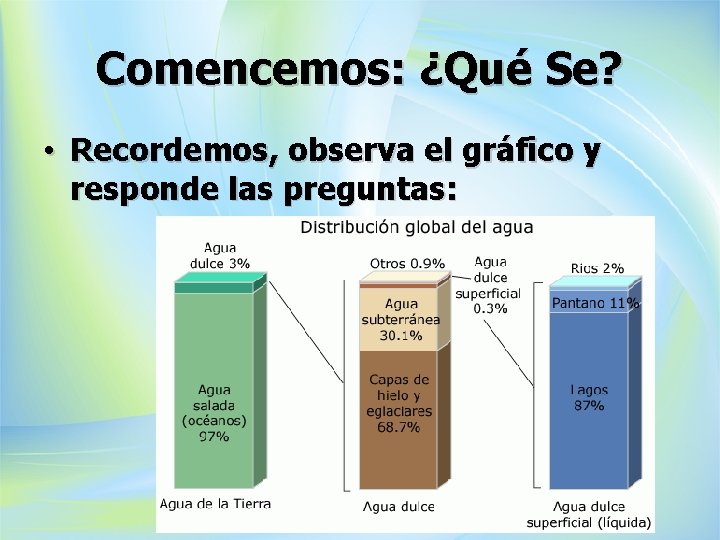 Comencemos: ¿Qué Se?

• Recordemos, observa el gráfico y responde las preguntas:

Distribución global del agua

Agua dulce 3%

Agua salada (océanos) 97%

Agua de la Tierra

Otros 0.9%

Agua dulce superficial 0.3%

Agua subterránea 30.1%

Capas de hielo y eglaciares 68.7%

Agua dulce

Ríos 2%

Pantano 11%

Lagos 87%

Agua dulce superficial (líquida)